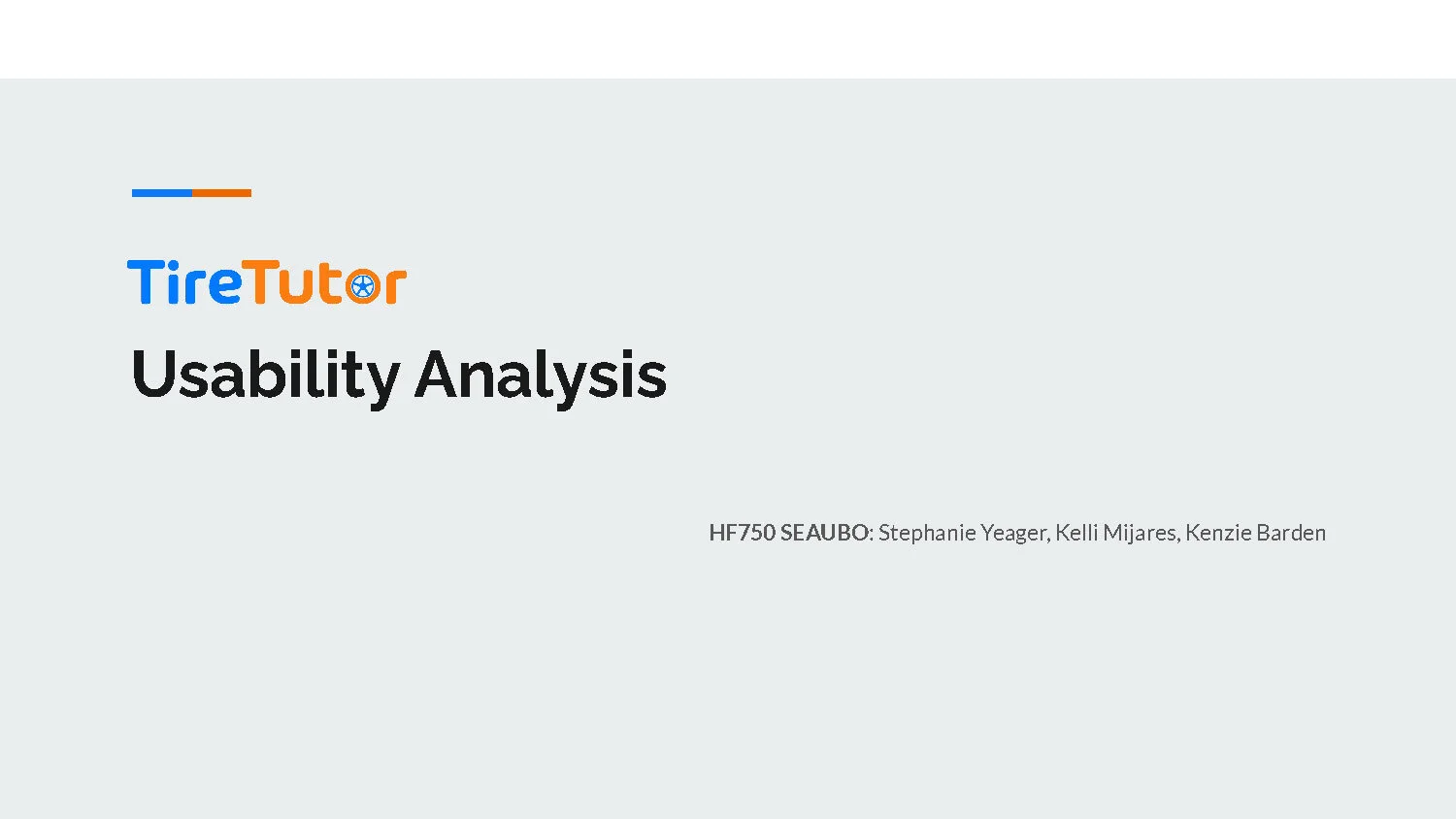 TireTutor

Usability Analysis

HF750 SEAUBO: Stephanie Yeager, Kelli Mijares, Kenzie Barden